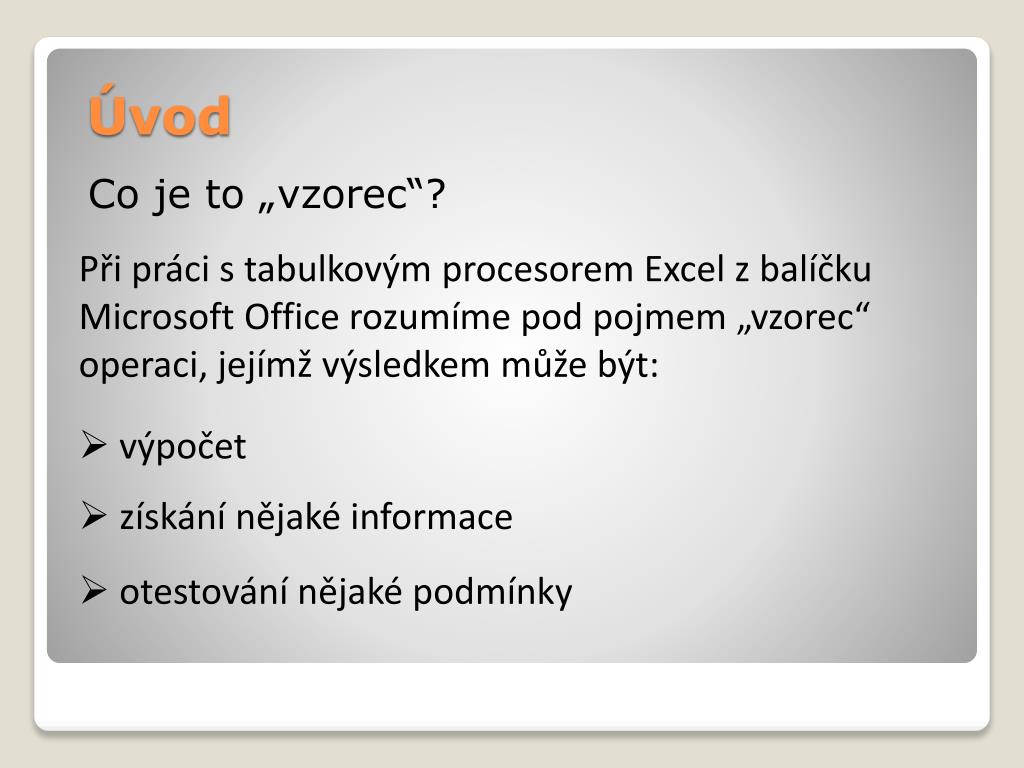 Úvod

Co je to „vzorec“?

Při práci s tabulkovým procesorem Excel z balíčku Microsoft Office rozumíme pod pojmem „vzorec“ operaci, jejímž výsledkem může být:

➢ výpočet

➢ získání nějaké informace

➢ otestování nějaké podmínky